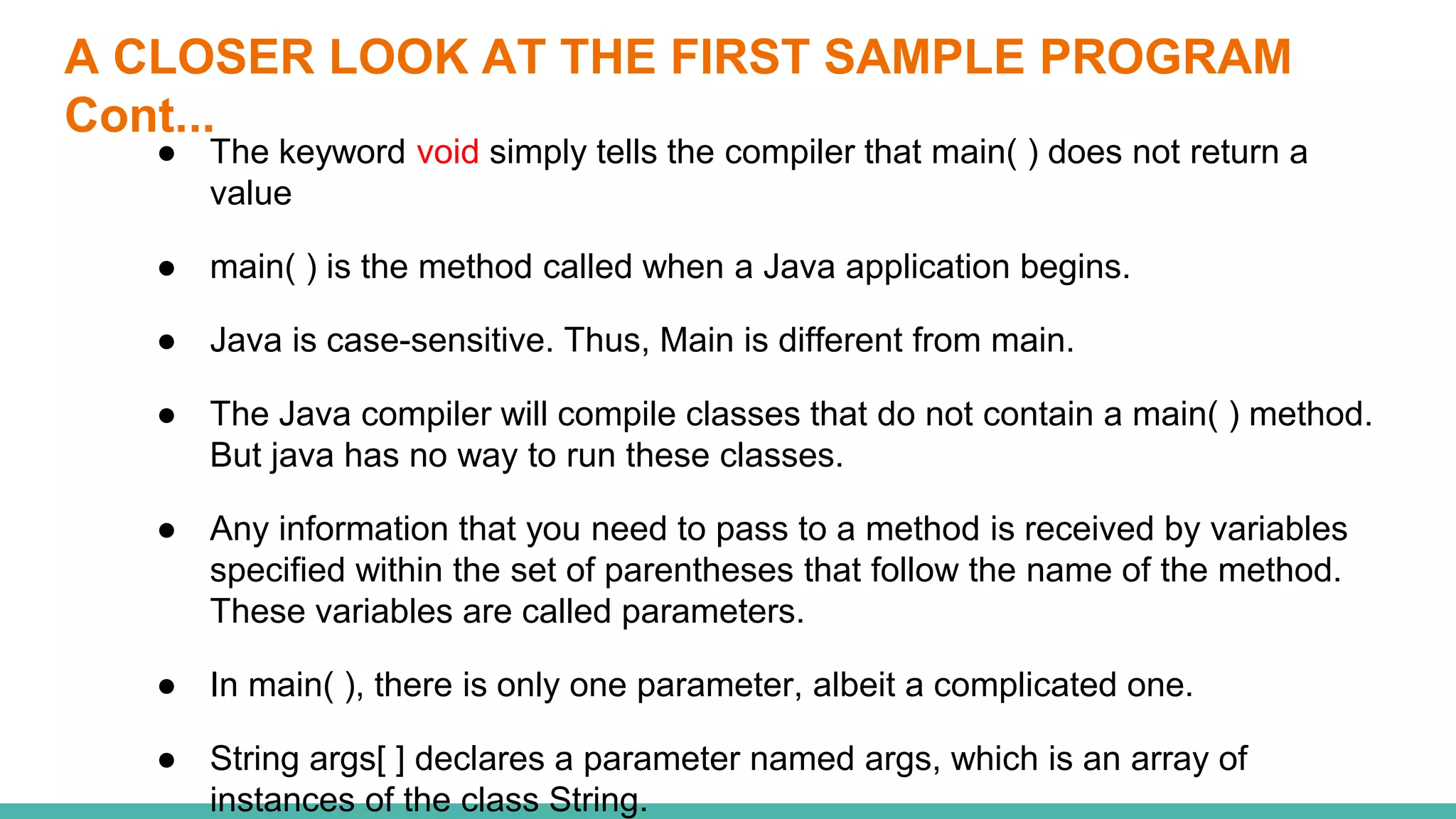 A CLOSER LOOK AT THE FIRST SAMPLE PROGRAM Cont...

● The keyword void simply tells the compiler that main( ) does not return a value

● main( ) is the method called when a Java application begins.

● Java is case-sensitive. Thus, Main is different from main.

● The Java compiler will compile classes that do not contain a main( ) method. But java has no way to run these classes.

● Any information that you need to pass to a method is received by variables specified within the set of parentheses that follow the name of the method. These variables are called parameters.

● In main( ), there is only one parameter, albeit a complicated one.

● String args[ ] declares a parameter named args, which is an array of instances of the class String.